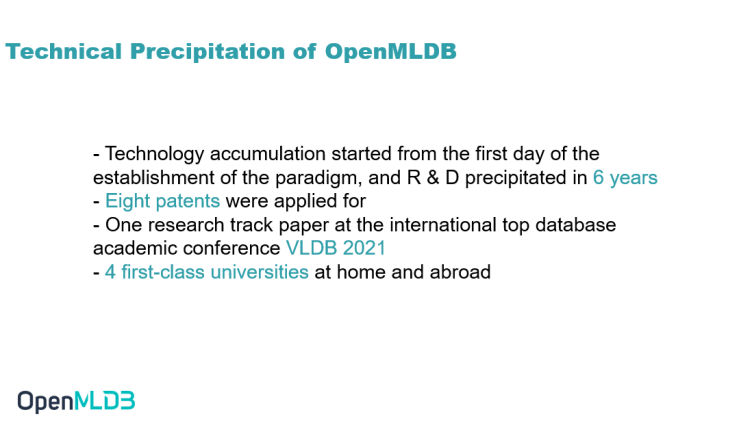 Technical Precipitation of OpenMLDB

- Technology accumulation started from the first day of the establishment of the paradigm, and R & D precipitated in 6 years
- Eight patents were applied for
- One research track paper at the international top database academic conference VLDB 2021
- 4 first-class universities at home and abroad

OpenMLDB